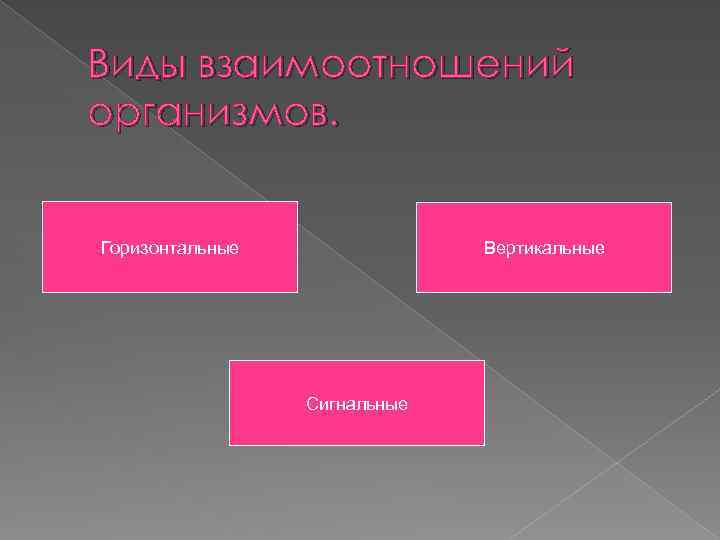 Виды взаимоотношений организмов.

Горизонтальные

Вертикальные

Сигнальные